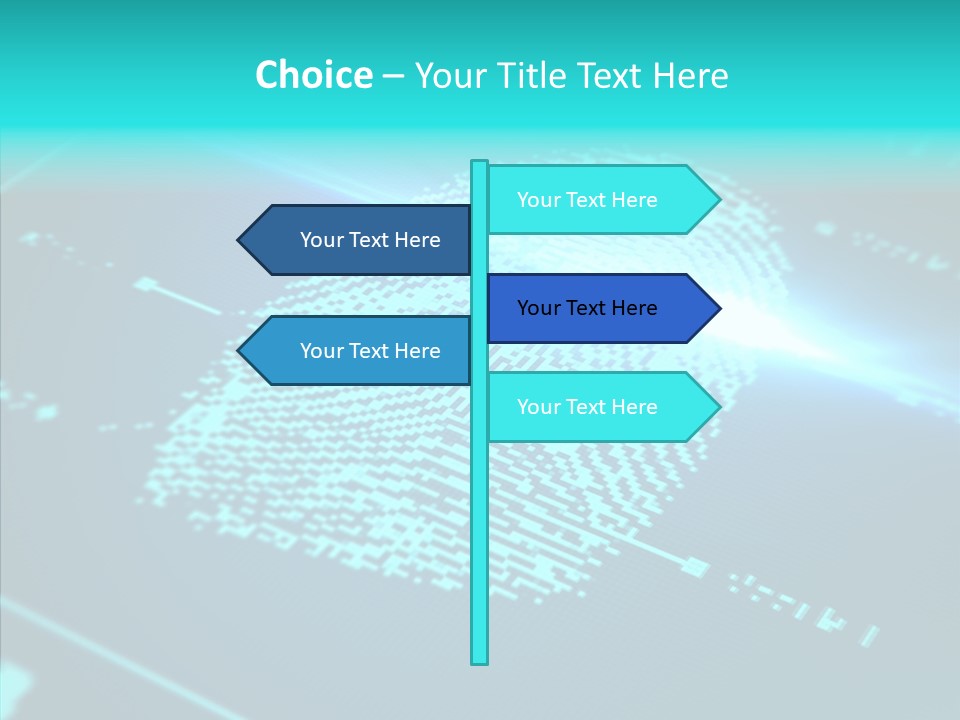 Choice – Your Title Text Here

Your Text Here

Your Text Here

Your Text Here

Your Text Here

Your Text Here